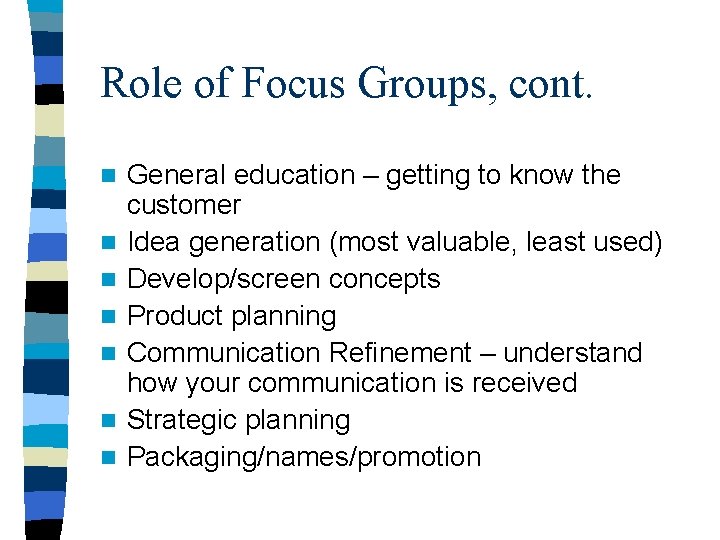 Role of Focus Groups, cont.

- General education – getting to know the customer
- Idea generation (most valuable, least used)
- Develop/screen concepts
- Product planning
- Communication Refinement – understand how your communication is received
- Strategic planning
- Packaging/names/promotion